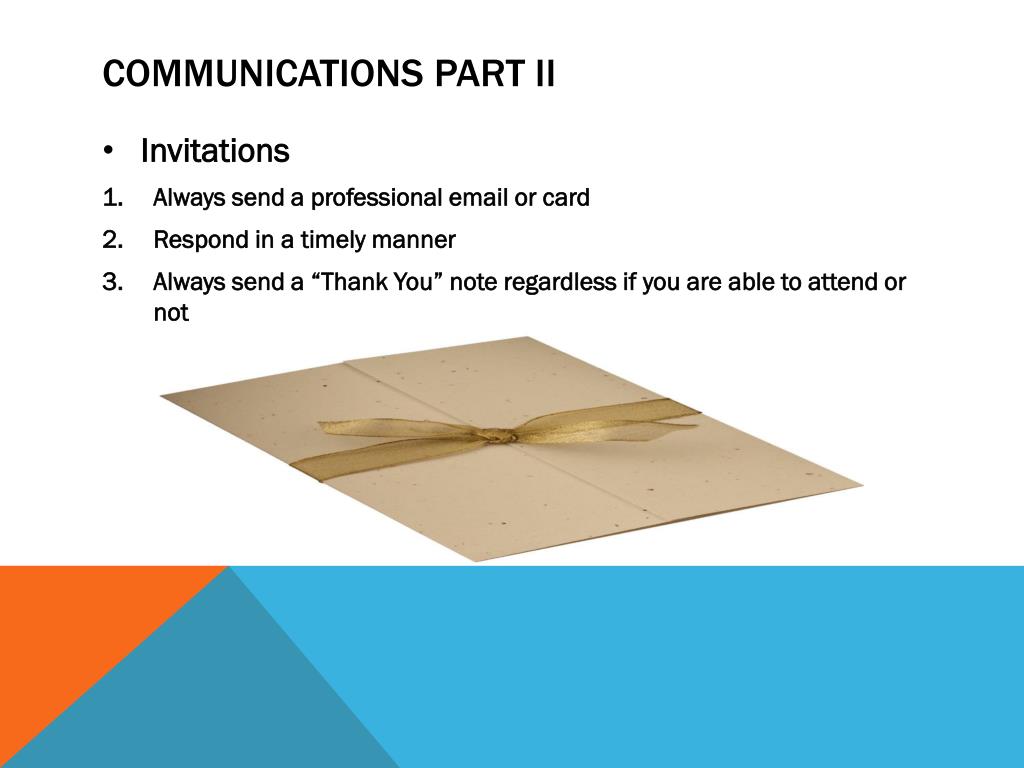 COMMUNICATIONS PART II

• Invitations

1. Always send a professional email or card
2. Respond in a timely manner
3. Always send a “Thank You” note regardless if you are able to attend or not